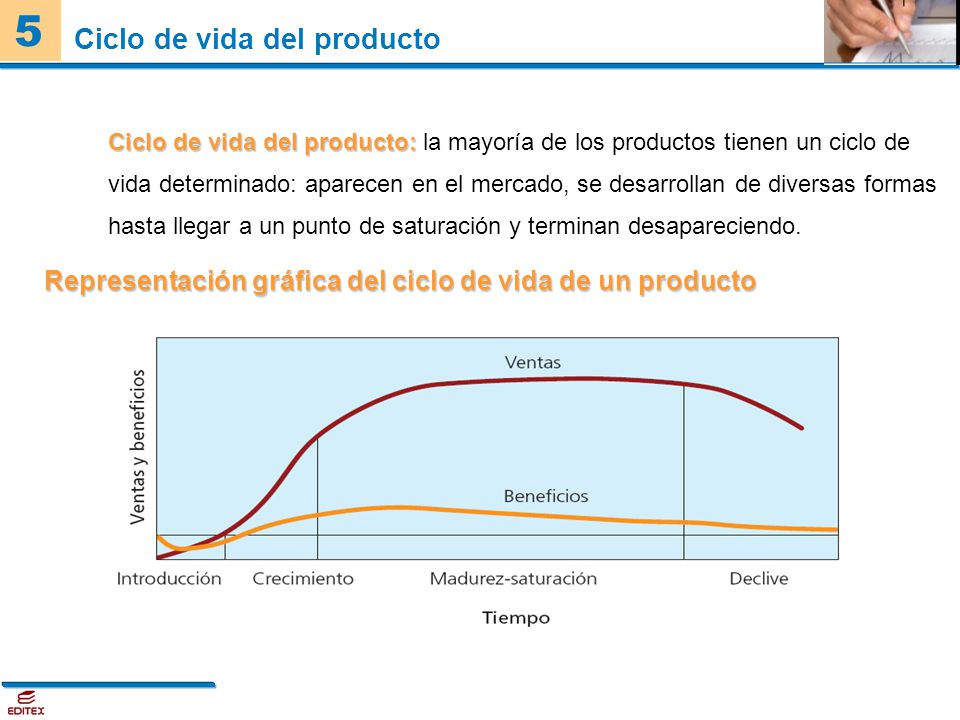 5 Ciclo de vida del producto

Ciclo de vida del producto: la mayoría de los productos tienen un ciclo de vida determinado: aparecen en el mercado, se desarrollan de diversas formas hasta llegar a un punto de saturación y terminan desapareciendo.

Representación gráfica del ciclo de vida de un producto

Ventas y beneficios

Ventas

Beneficios

Introducción

Crecimiento

Madurez-saturación

Declive

Tiempo

EDITEX